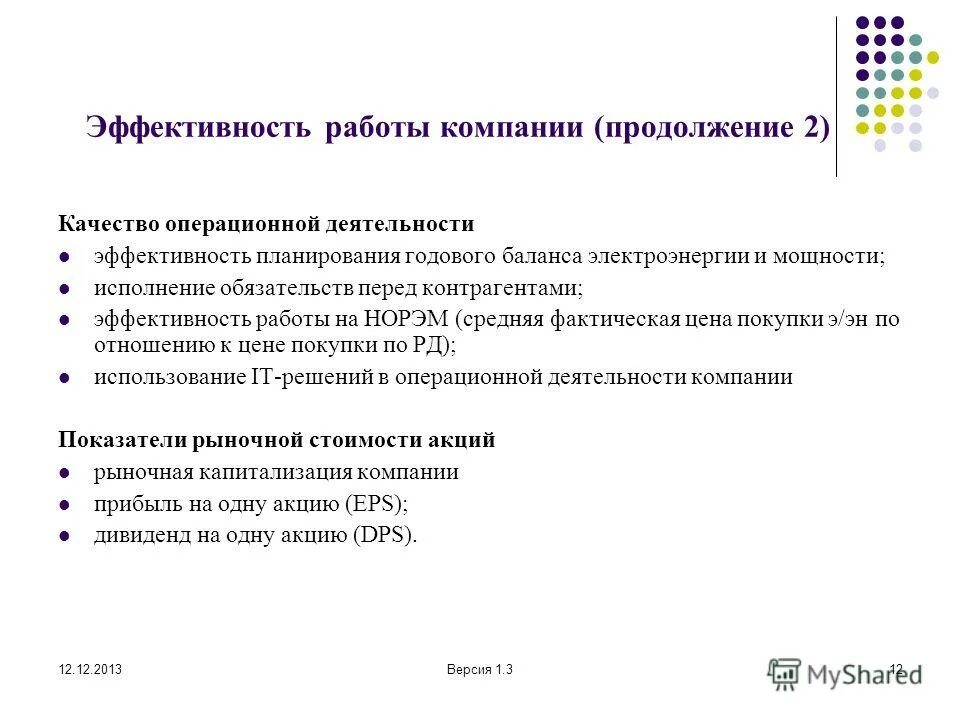 Эффективность работы компании (продолжение 2)

Качество операционной деятельности

- эффективность планирования годового баланса электроэнергии и мощности;
- исполнение обязательств перед контрагентами;
- эффективность работы на НОРЭМ (средняя фактическая цена покупки э/эн по отношению к цене покупки по РД);
- использование IT-решений в операционной деятельности компании

Показатели рыночной стоимости акций

- рыночная капитализация компании
- прибыль на одну акцию (EPS);
- дивиденд на одну акцию (DPS).

12.12.2013

Версия 1.3

12

MyShared